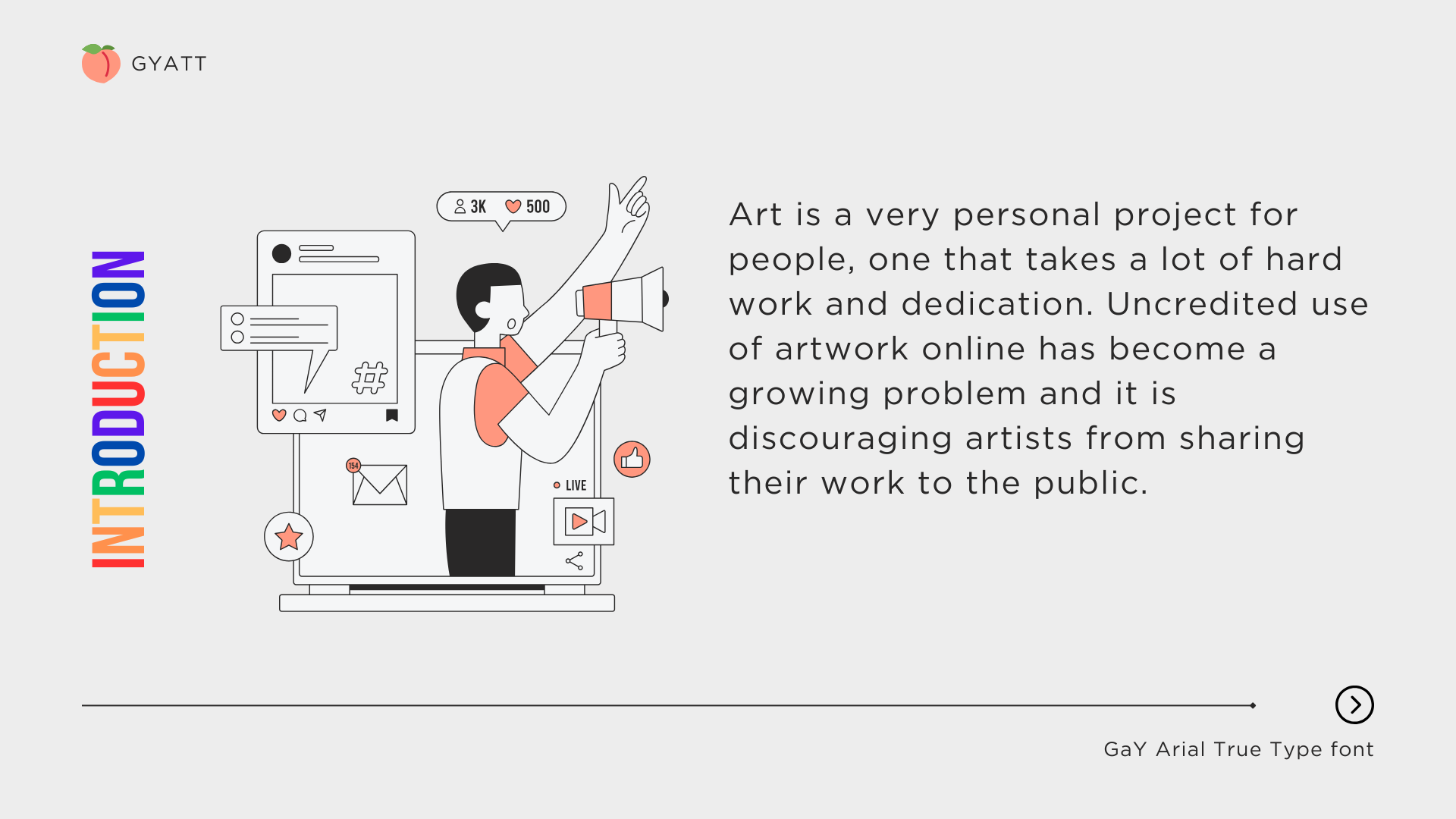 GYATT

INTRODUCTION

3K 500

154

LIVE

Art is a very personal project for people, one that takes a lot of hard work and dedication. Uncredited use of artwork online has become a growing problem and it is discouraging artists from sharing their work to the public.

GaY Arial True Type font